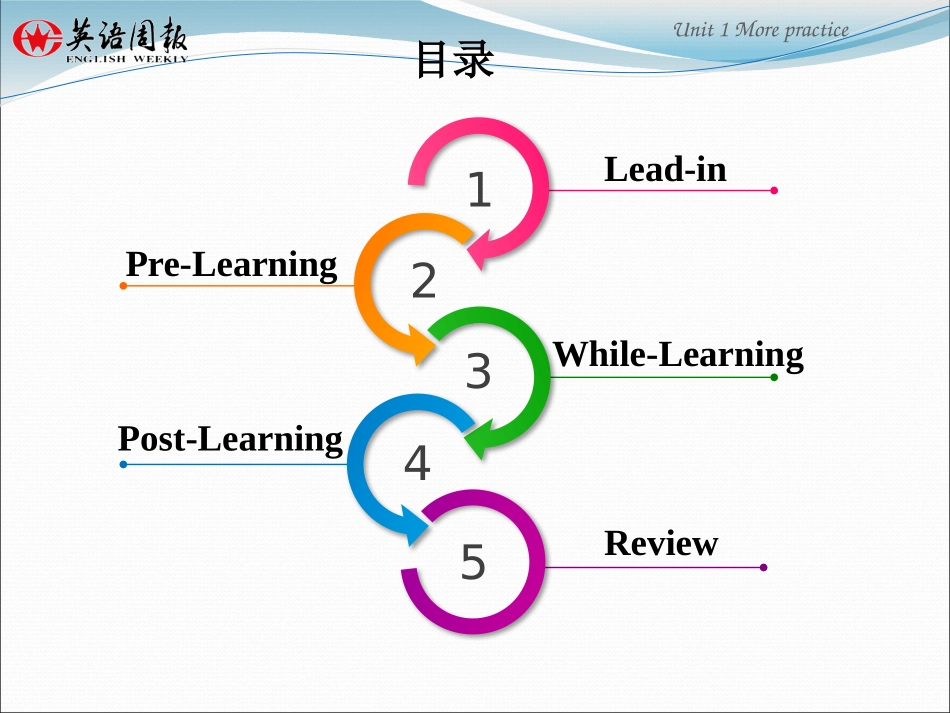 英语周报
ENGLISH WEEKLY

Unit 1 More practice

目录

1
Lead-in

2
Pre-Learning

3
While-Learning

4
Post-Learning

5
Review